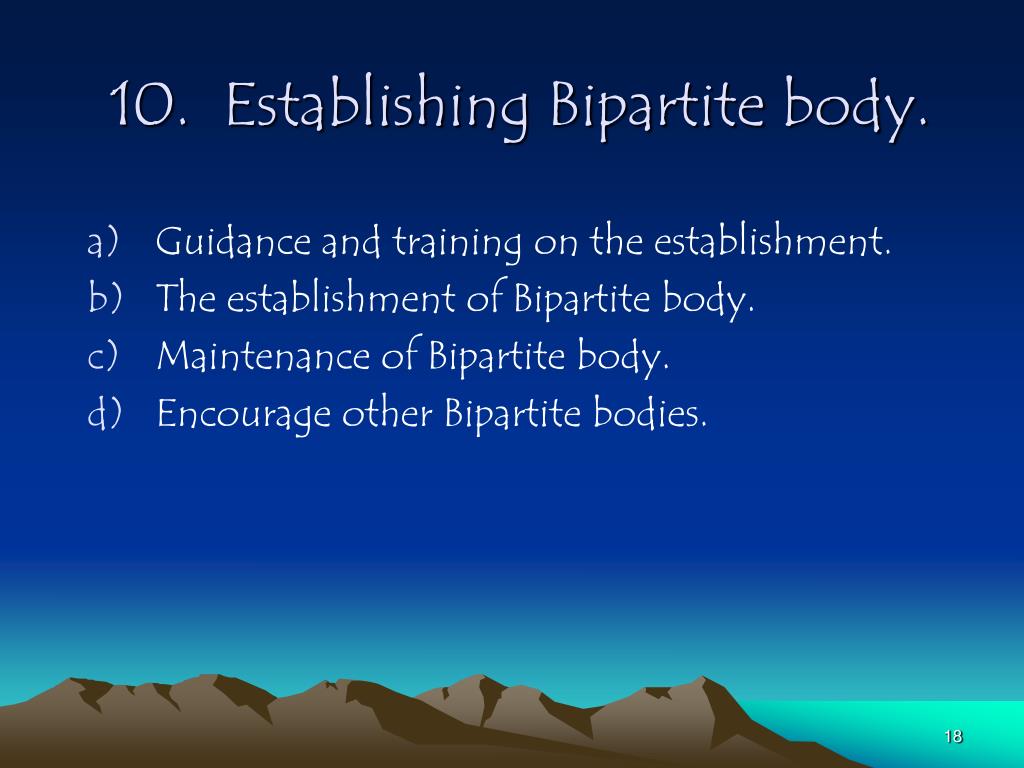 10. Establishing Bipartite body.

a) Guidance and training on the establishment.
b) The establishment of Bipartite body.
c) Maintenance of Bipartite body.
d) Encourage other Bipartite bodies.

18